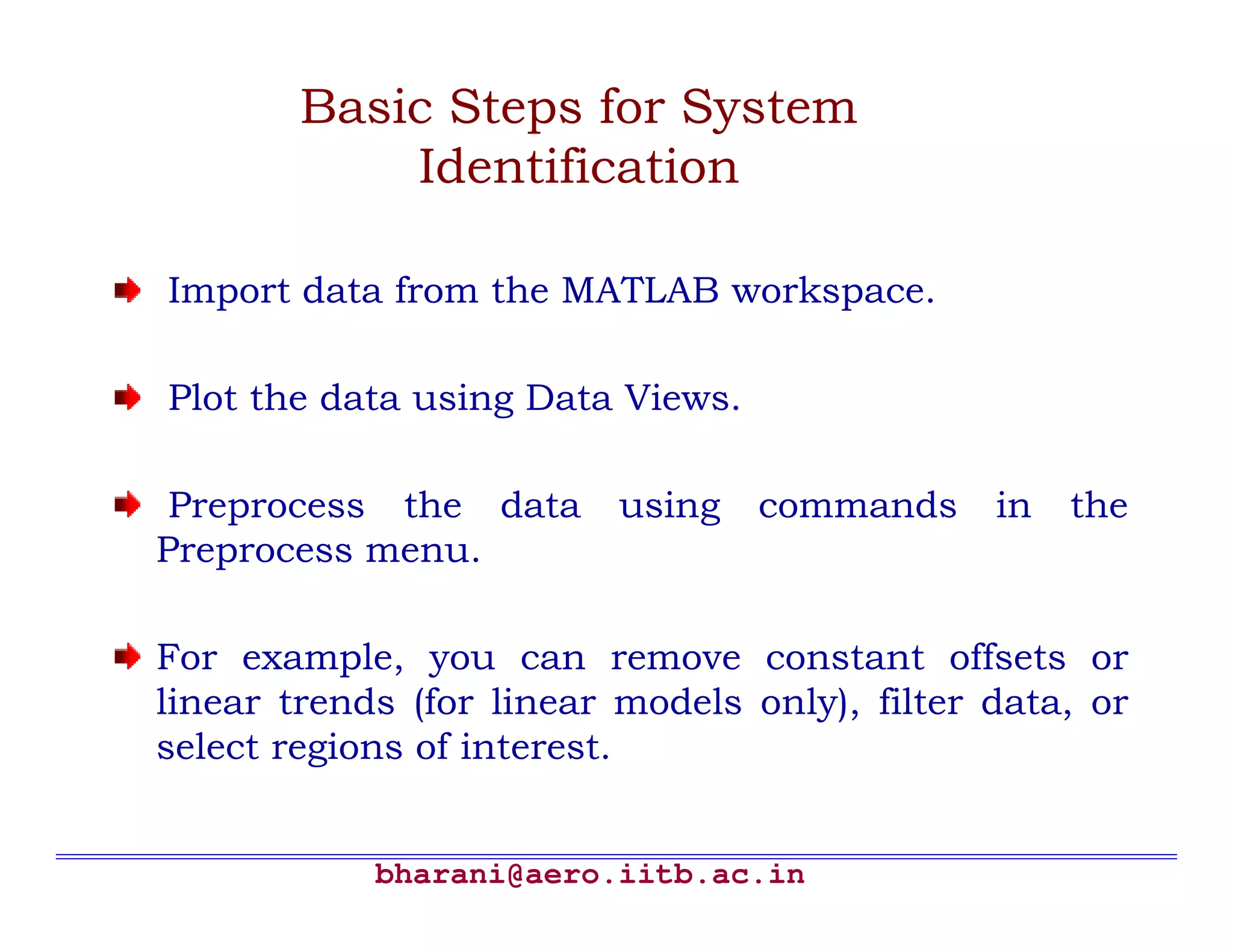 Basic Steps for System Identification

Import data from the MATLAB workspace.

Plot the data using Data Views.

Preprocess the data using commands in the Preprocess menu.

For example, you can remove constant offsets or linear trends (for linear models only), filter data, or select regions of interest.

bharani@aero.iitb.ac.in